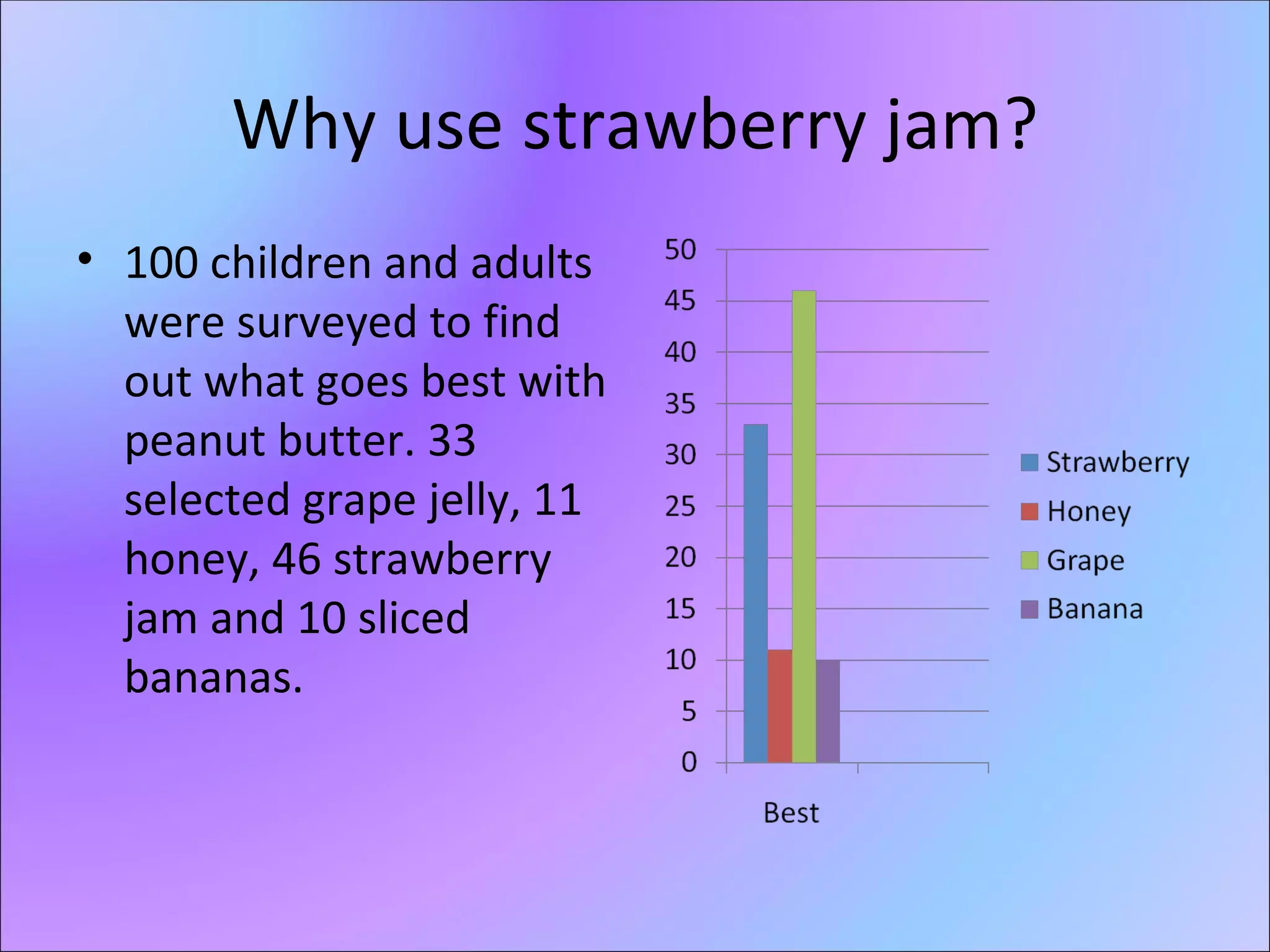 Why use strawberry jam?

• 100 children and adults were surveyed to find out what goes best with peanut butter. 33 selected grape jelly, 11 honey, 46 strawberry jam and 10 sliced bananas.

50
45
40
35
30
25
20
15
10
5
0

Best

Strawberry
Honey
Grape
Banana